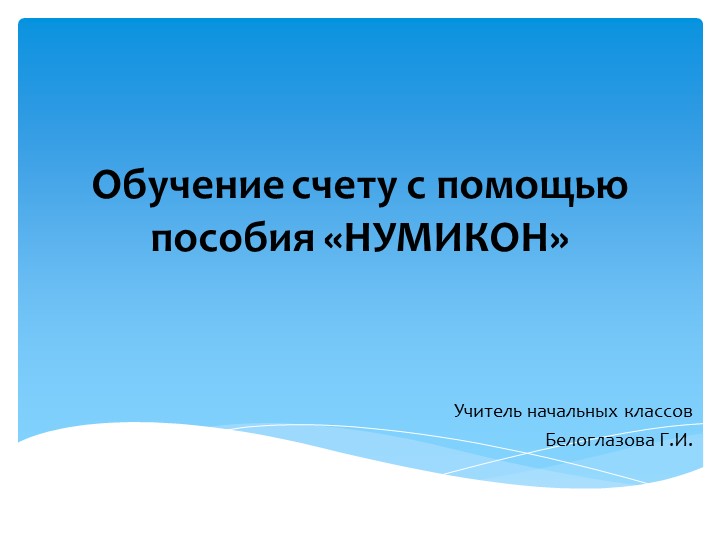 Обучение счету с помощью пособия «НУМИКОН»

Учитель начальных классов
Белоглазова Г.И.